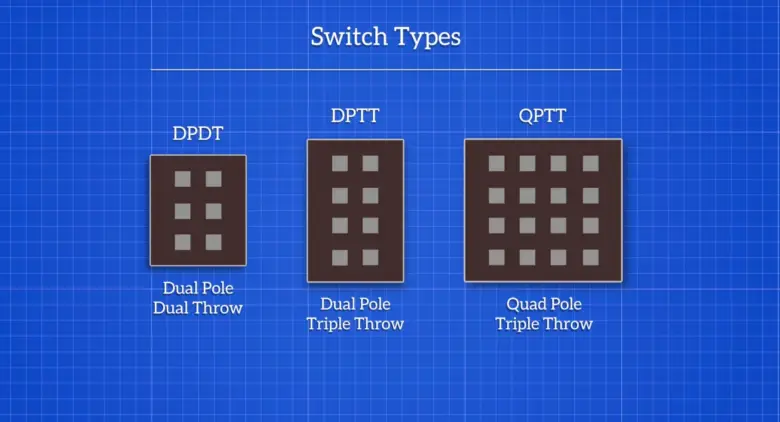 Switch Types

DPDT

Dual Pole
Dual Throw

DPTT

Dual Pole
Triple Throw

QPTT

Quad Pole
Triple Throw